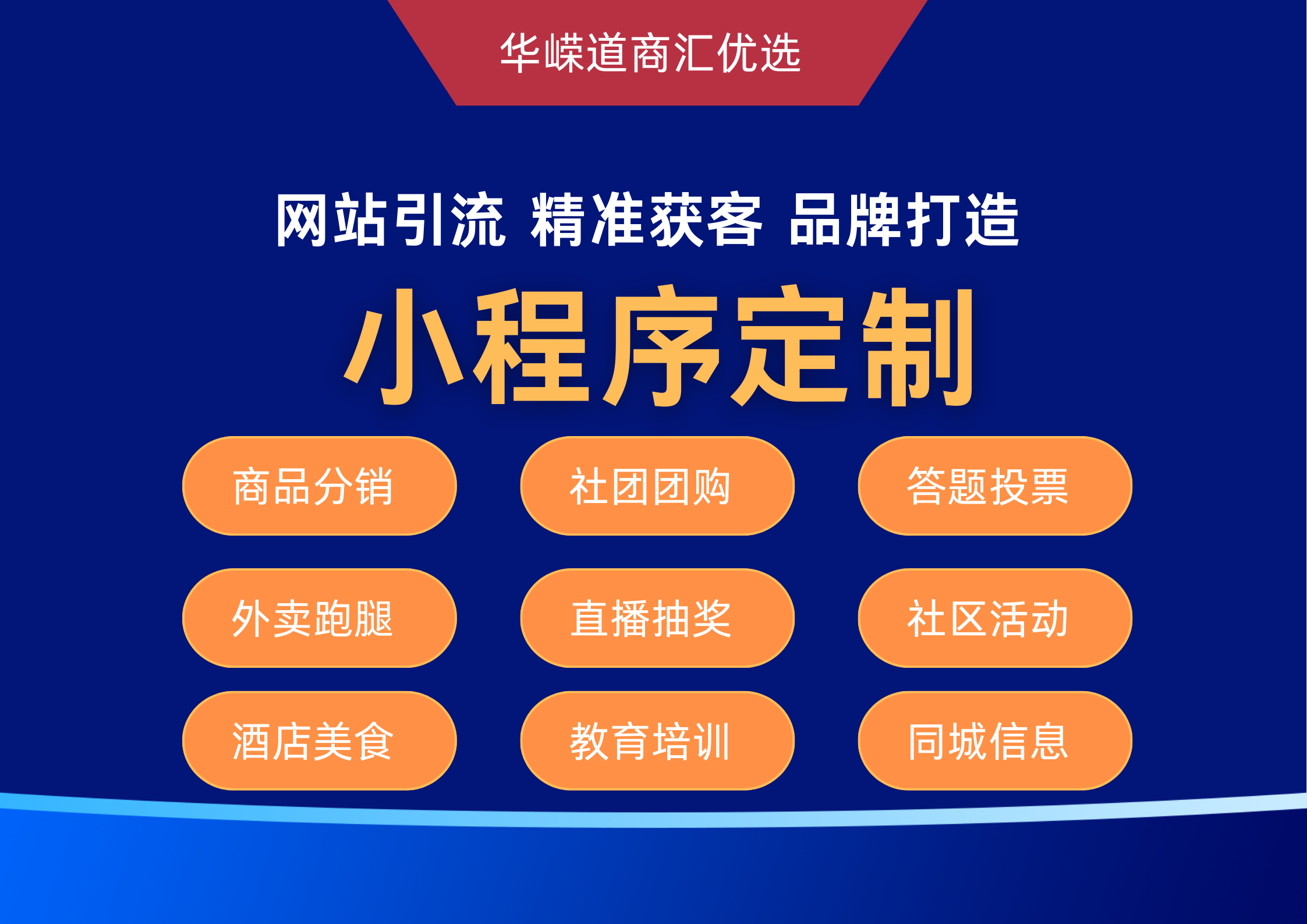 华嵘道商汇优选

网站引流 精准获客 品牌打造

小程序定制

商品分销 社团团购 答题投票

外卖跑腿 直播抽奖 社区活动

酒店美食 教育培训 同城信息